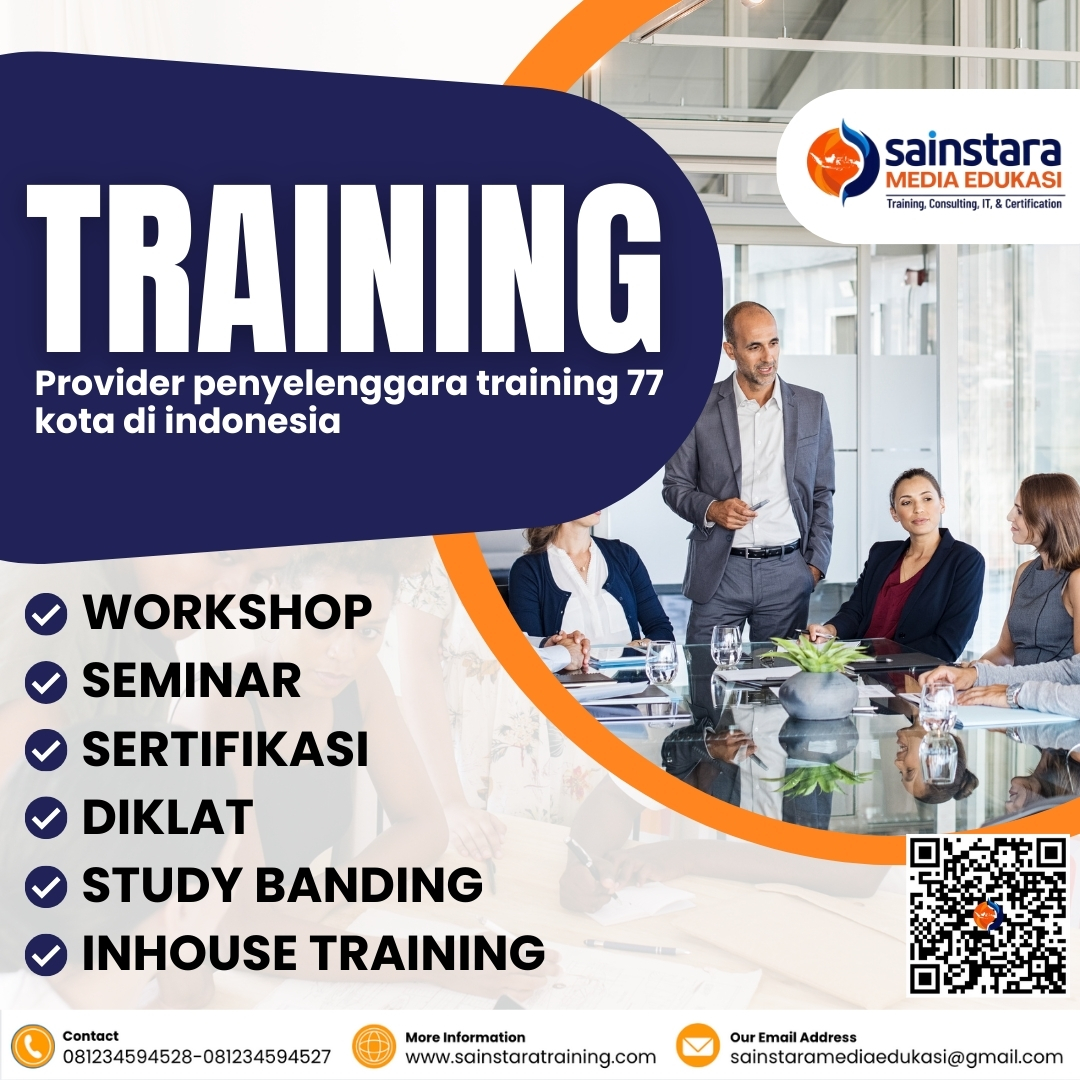 sainstara
MEDIA EDUKASI
Training, Consulting, IT, & Certification

TRAINING
Provider penyelenggara training 77 kota di indonesia

WORKSHOP
SEMINAR
SERTIFIKASI
DIKLAT
STUDY BANDING
INHOUSE TRAINING

Contact
081234594528-081234594527

More Information
www.sainstaratraining.com

Our Email Address
sainstaramediaedukasi@gmail.com